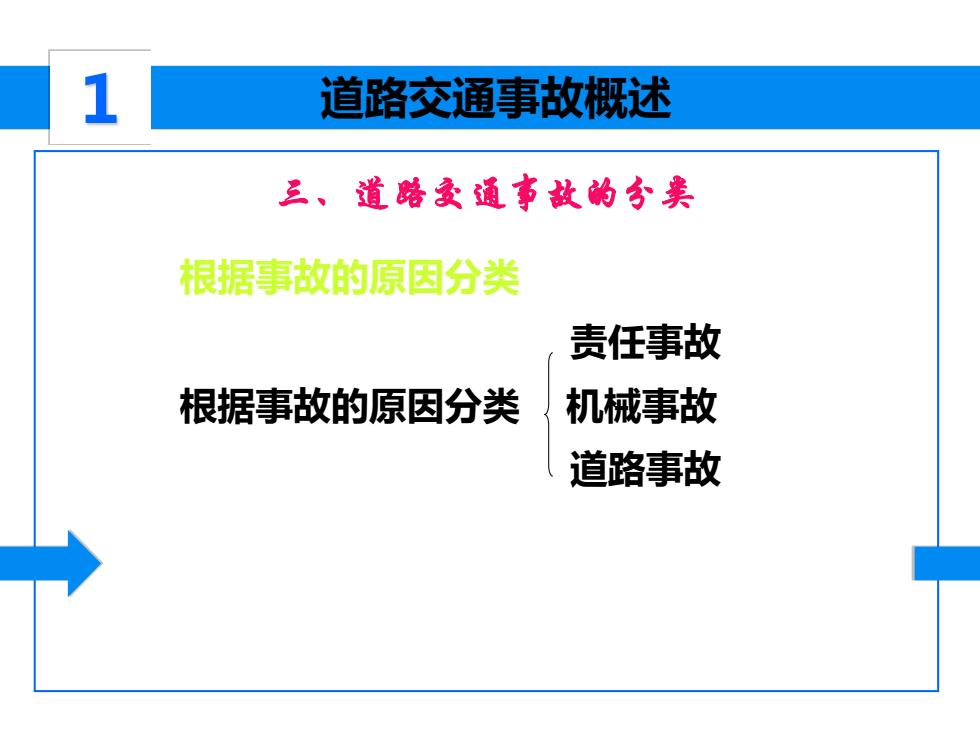 1

道路交通事故概述

三、道路交通事故的分类

根据事故的原因分类

根据事故的原因分类

责任事故
机械事故
道路事故